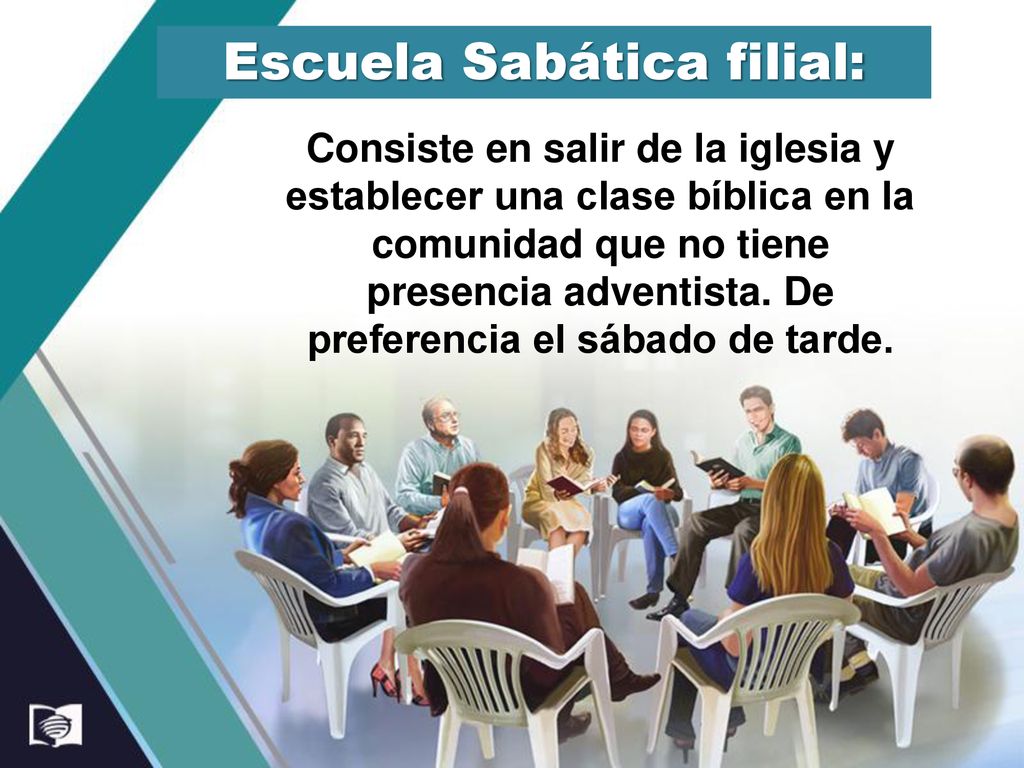 Escuela Sabática filial:

Consiste en salir de la iglesia y establecer una clase bíblica en la comunidad que no tiene presencia adventista. De preferencia el sábado de tarde.